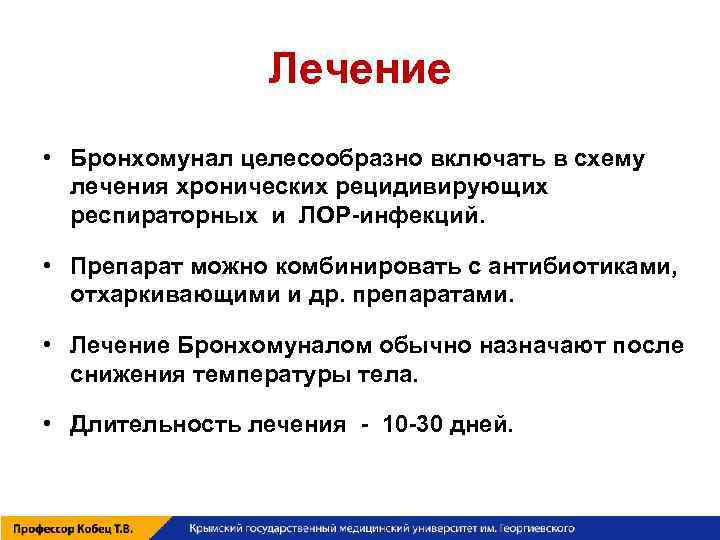 Лечение

• Бронхомунал целесообразно включать в схему лечения хронических рецидивирующих респираторных и ЛОР-инфекций.

• Препарат можно комбинировать с антибиотиками, отхаркивающими и др. препаратами.

• Лечение Бронхомуналом обычно назначают после снижения температуры тела.

• Длительность лечения - 10-30 дней.

Профессор Кобец Т.В.

Крымский государственный медицинский университет им. Георгиевского